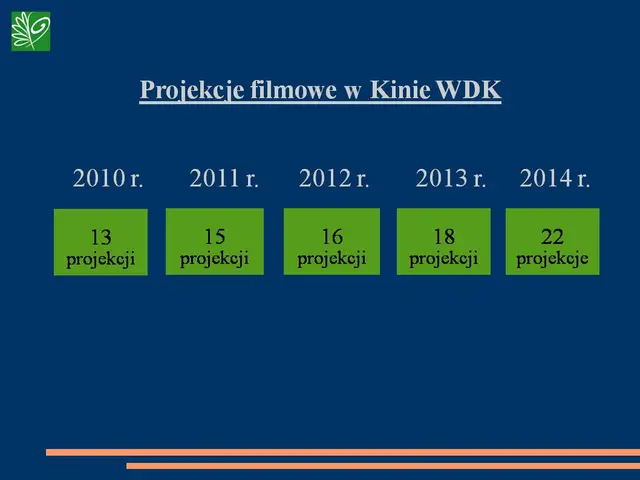 Projekcje filmowe w Kinie WDK

2010 r.

13
projekcji

2011 r.

15
projekcji

2012 r.

16
projekcji

2013 r.

18
projekcji

2014 r.

22
projekcje